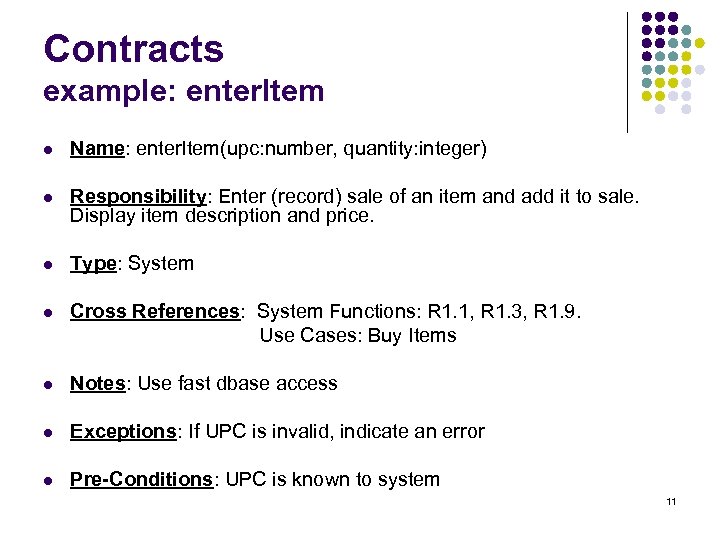 Contracts
example: enterItem

- Name: enterItem(upc:number, quantity:integer)

- Responsibility: Enter (record) sale of an item and add it to sale. Display item description and price.

- Type: System

- Cross References: System Functions: R1.1, R1.3, R1.9.
Use Cases: Buy Items

- Notes: Use fast dbase access

- Exceptions: If UPC is invalid, indicate an error

- Pre-Conditions: UPC is known to system

11